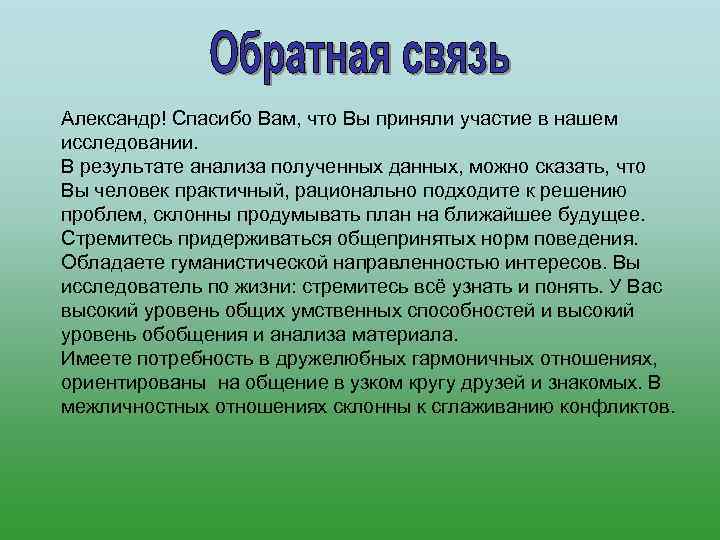 Обратная связь

Александр! Спасибо Вам, что Вы приняли участие в нашем исследовании.
В результате анализа полученных данных, можно сказать, что Вы человек практичный, рационально подходите к решению проблем, склонны продумывать план на ближайшее будущее. Стремитесь придерживаться общепринятых норм поведения. Обладаете гуманистической направленностью интересов. Вы исследователь по жизни: стремитесь всё узнать и понять. У Вас высокий уровень общих умственных способностей и высокий уровень обобщения и анализа материала.
Имеете потребность в дружелюбных гармоничных отношениях, ориентированы на общение в узком кругу друзей и знакомых. В межличностных отношениях склонны к сглаживанию конфликтов.